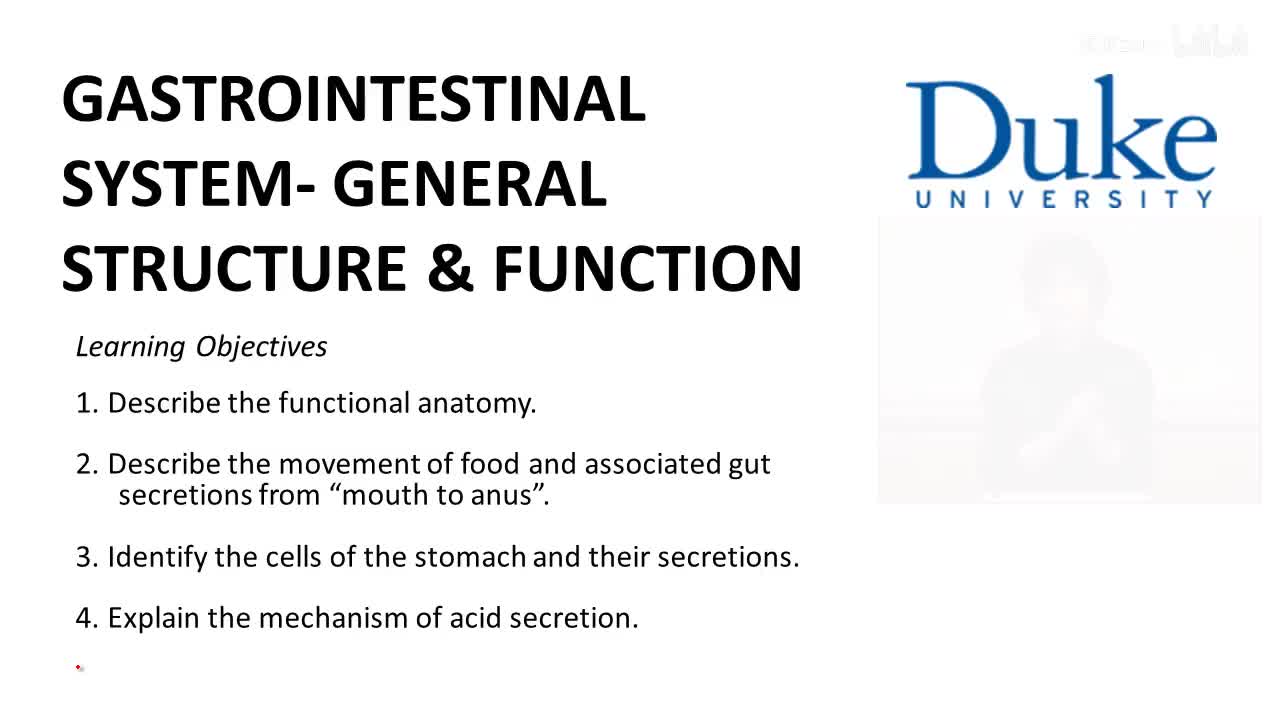 GASTROINTESTINAL SYSTEM- GENERAL STRUCTURE & FUNCTION

Duke
UNIVERSITY

Learning Objectives

1. Describe the functional anatomy.

2. Describe the movement of food and associated gut secretions from “mouth to anus”.

3. Identify the cells of the stomach and their secretions.

4. Explain the mechanism of acid secretion.